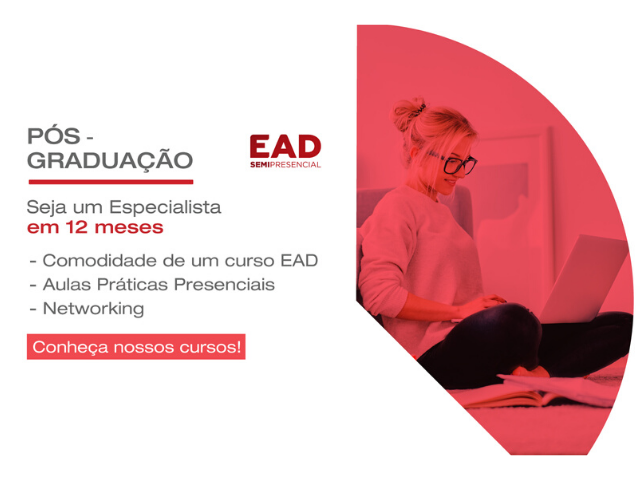 PÓS - GRADUAÇÃO

EAD
SEMIPRESENCIAL

Seja um Especialista em 12 meses

- Comodidade de um curso EAD
- Aulas Práticas Presenciais
- Networking

Conheça nossos cursos!